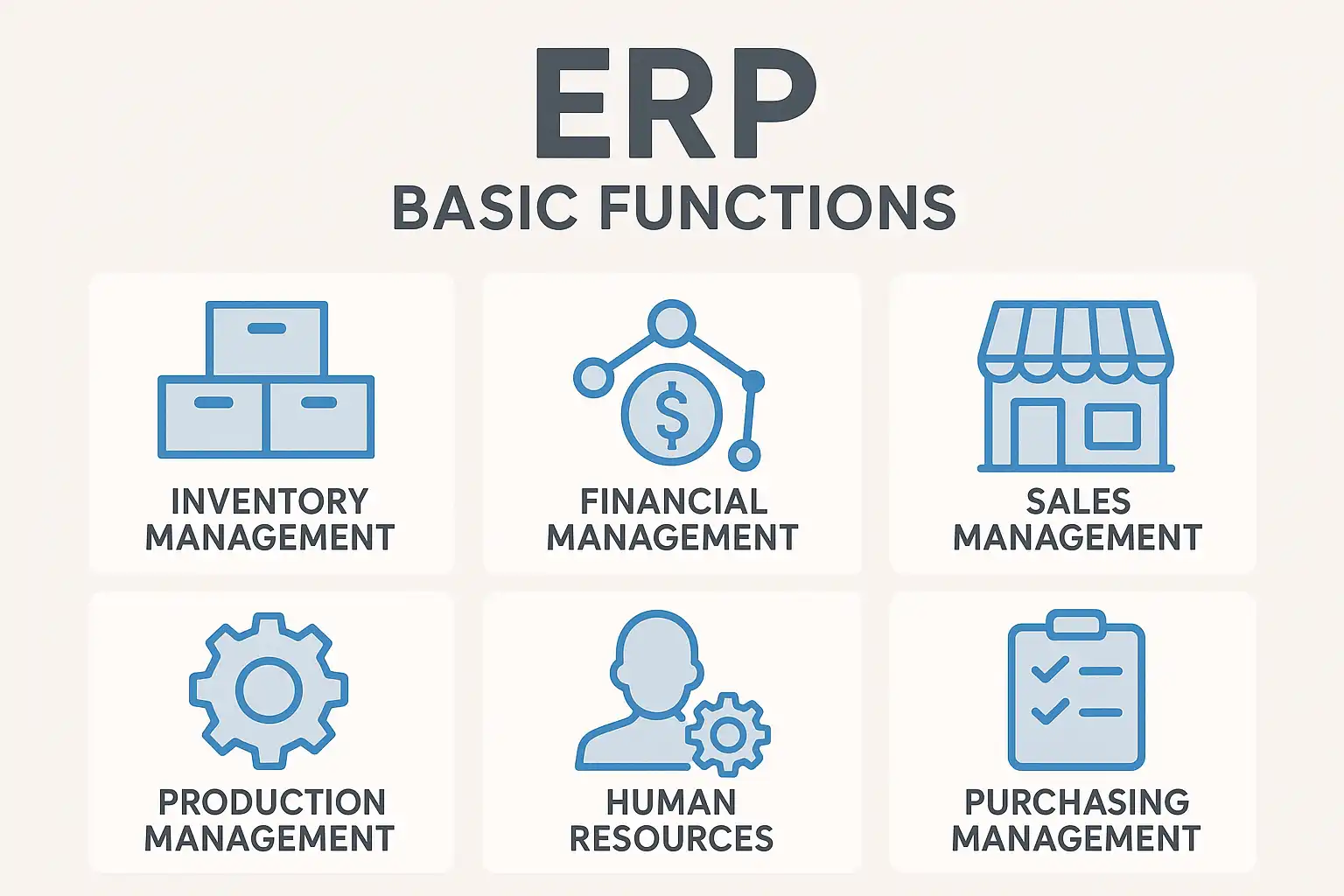 ERP
BASIC FUNCTIONS

INVENTORY MANAGEMENT

FINANCIAL MANAGEMENT

SALES MANAGEMENT

PRODUCTION MANAGEMENT

HUMAN RESOURCES

PURCHASING MANAGEMENT